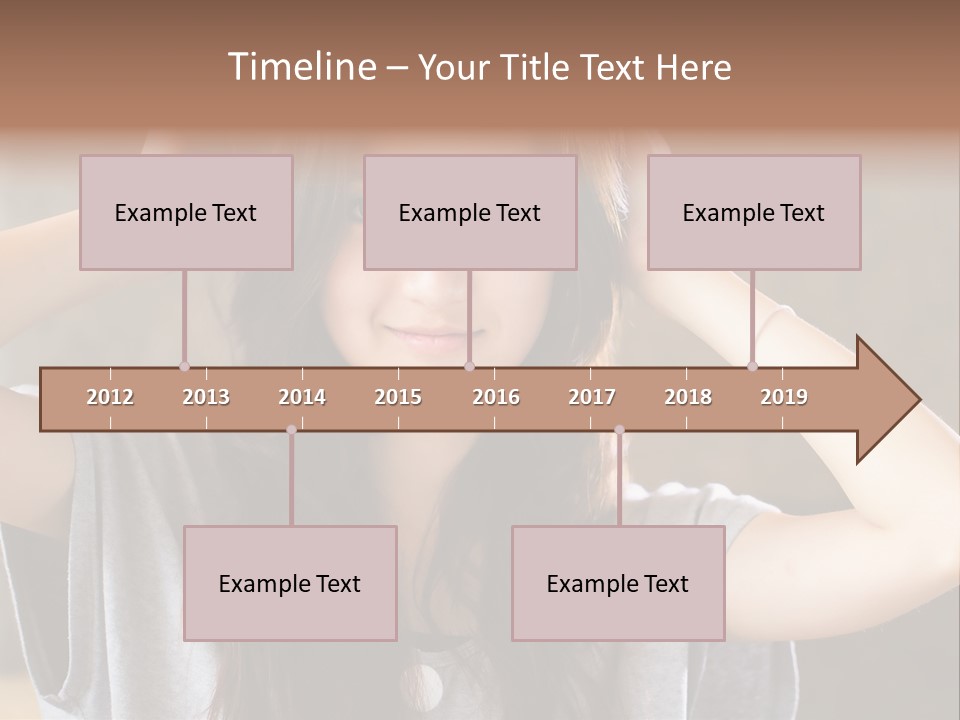 Timeline – Your Title Text Here

Example Text

Example Text

Example Text

2012 2013 2014 2015 2016 2017 2018 2019

Example Text

Example Text